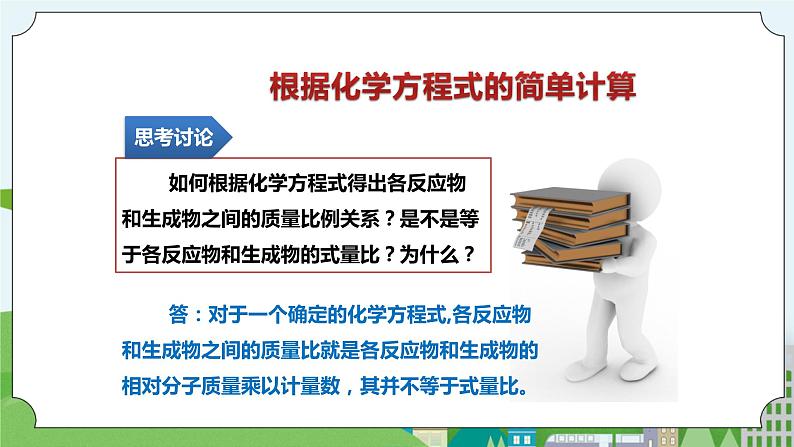 根据化学方程式的简单计算

思考讨论

如何根据化学方程式得出各反应物和生成物之间的质量比例关系？是不是等于各反应物和生成物的式量比？为什么？

答：对于一个确定的化学方程式,各反应物和生成物之间的质量比就是各反应物和生成物的相对分子质量乘以计量数，其并不等于式量比。